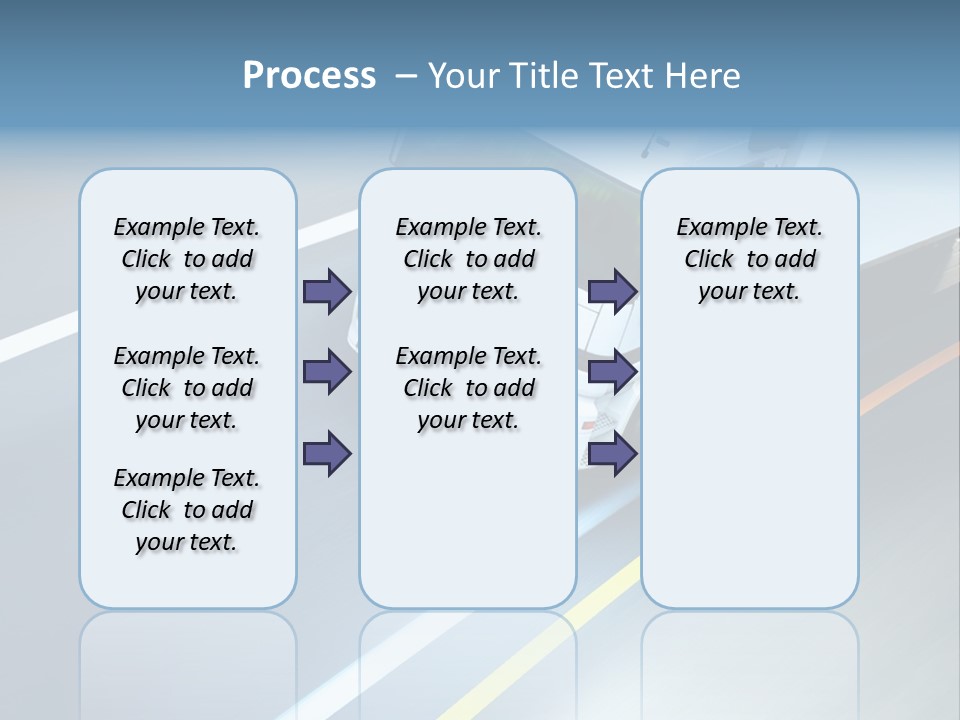 Process – Your Title Text Here

Example Text. Click to add your text.

Example Text. Click to add your text.

Example Text. Click to add your text.

Example Text. Click to add your text.

Example Text. Click to add your text.

Example Text. Click to add your text.